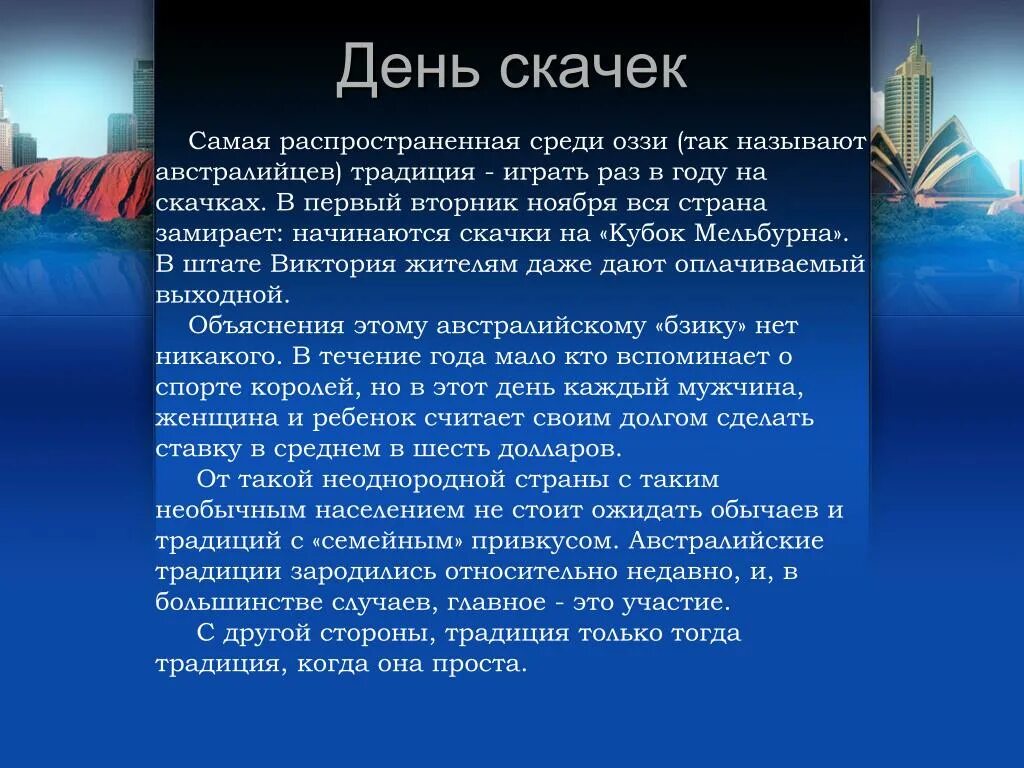 День скачек

Самая распространенная среди оззи (так называют австралийцев) традиция - играть раз в году на скачках. В первый вторник ноября вся страна замирает: начинаются скачки на «Кубок Мельбурна». В штате Виктория жителям даже дают оплачиваемый выходной.

Объяснения этому австралийскому «бзику» нет никакого. В течение года мало кто вспоминает о спорте королей, но в этот день каждый мужчина, женщина и ребенок считает своим долгом сделать ставку в среднем в шесть долларов.

От такой неоднородной страны с таким необычным населением не стоит ожидать обычаев и традиций с «семейным» привкусом. Австралийские традиции зародились относительно недавно, и, в большинстве случаев, главное - это участие.

С другой стороны, традиция только тогда традиция, когда она проста.